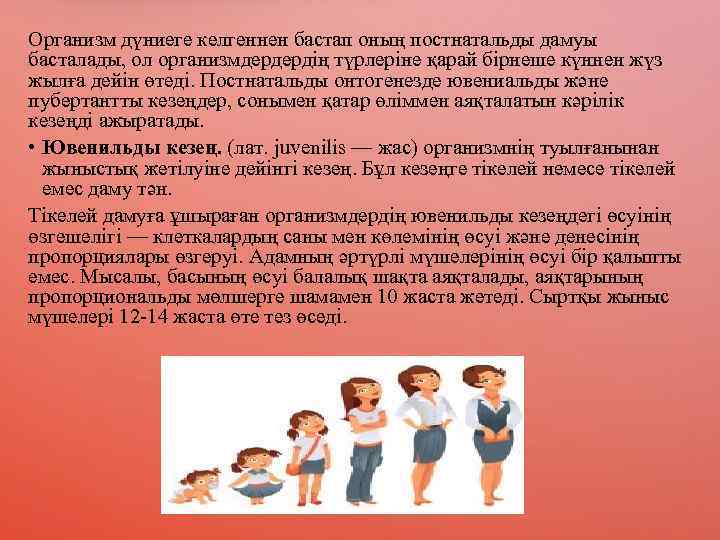 Организм дүниеге келгеннен бастап оның постнатальды дамуы басталады, ол организмдердердің түрлеріне қарай бірнеше күннен жүз жылға дейін өтеді. Постнатальды онтогенезде ювениальды және пубертантты кезеңдер, сонымен қатар өліммен аяқталатын кәрілік кезеңді ажыратады.

• Ювенильды кезең. (лат. juvenilis — жас) организмнің туылғанынан жыныстық жетілуіне дейінгі кезең. Бұл кезеңге тікелей немесе тікелей емес даму тән.

Тікелей дамуға ұшыраған организмдердің ювенильды кезеңдегі өсуінің өзгешелігі — клеткалардың саны мен көлемінің өсуі және денесінің пропорциялары өзгеруі. Адамның әртүрлі мүшелерінің өсуі бір қалыпты емес. Мысалы, басының өсуі балалық шақта аяқталады, аяқтарының пропорциональды мөлшерге шамамен 10 жаста жетеді. Сыртқы жыныс мүшелері 12-14 жаста өте тез өседі.